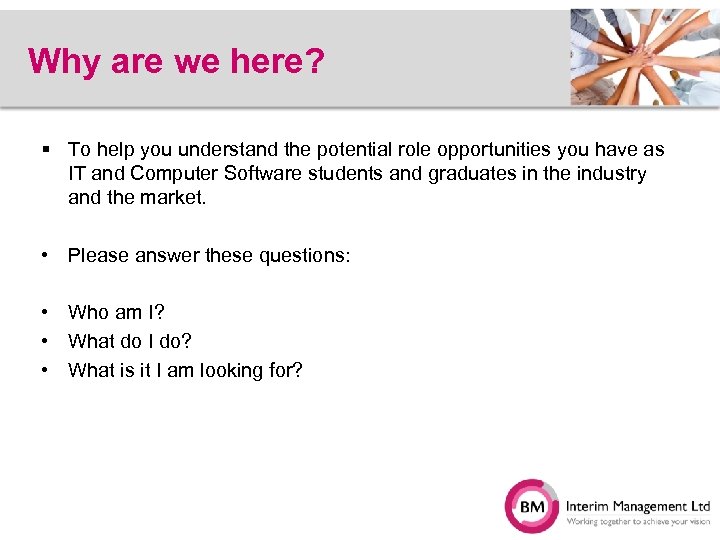 Why are we here?

▪ To help you understand the potential role opportunities you have as IT and Computer Software students and graduates in the industry and the market.

• Please answer these questions:

• Who am I?
• What do I do?
• What is it I am looking for?

BM Interim Management Ltd
Working together to achieve your vision